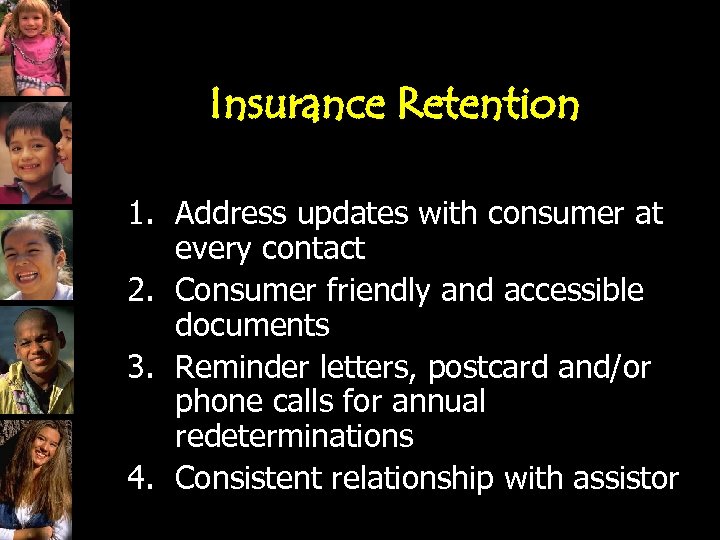 Insurance Retention

1. Address updates with consumer at every contact
2. Consumer friendly and accessible documents
3. Reminder letters, postcard and/or phone calls for annual redeterminations
4. Consistent relationship with assistor